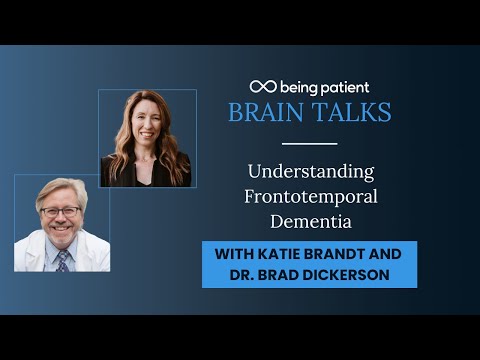 being patient
BRAIN TALKS

Understanding Frontotemporal Dementia

WITH KATIE BRANDT AND DR. BRAD DICKERSON